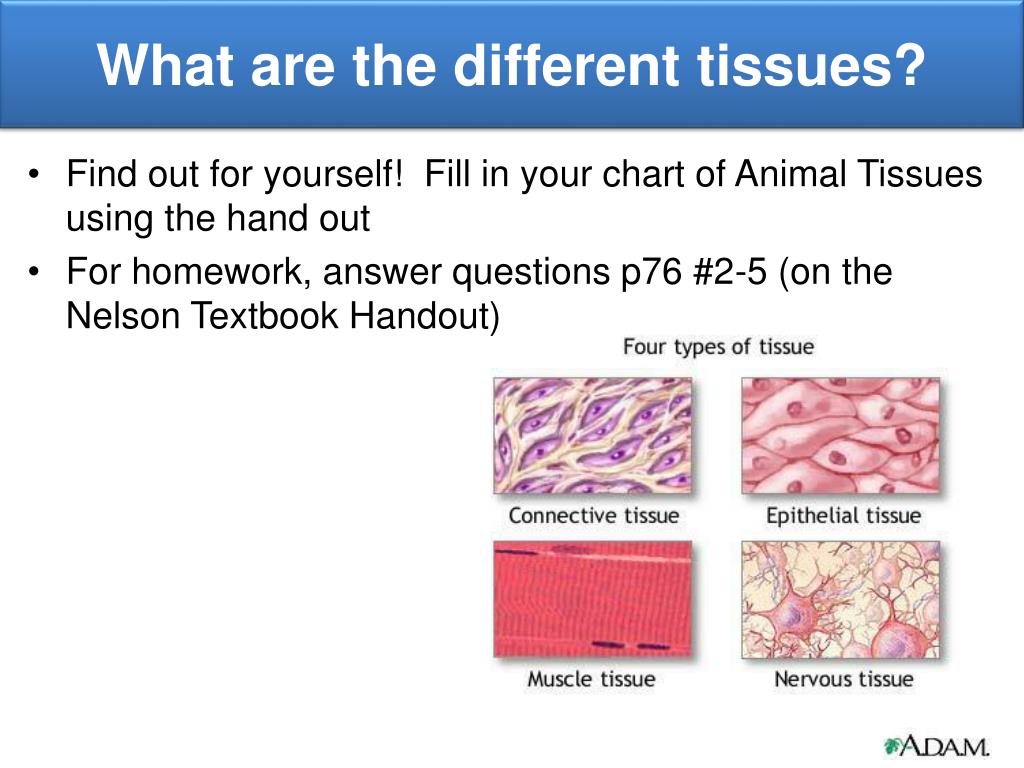 What are the different tissues?

• Find out for yourself! Fill in your chart of Animal Tissues using the hand out
• For homework, answer questions p76 #2-5 (on the Nelson Textbook Handout)

Four types of tissue

Connective tissue

Epithelial tissue

Muscle tissue

Nervous tissue

A.D.A.M.